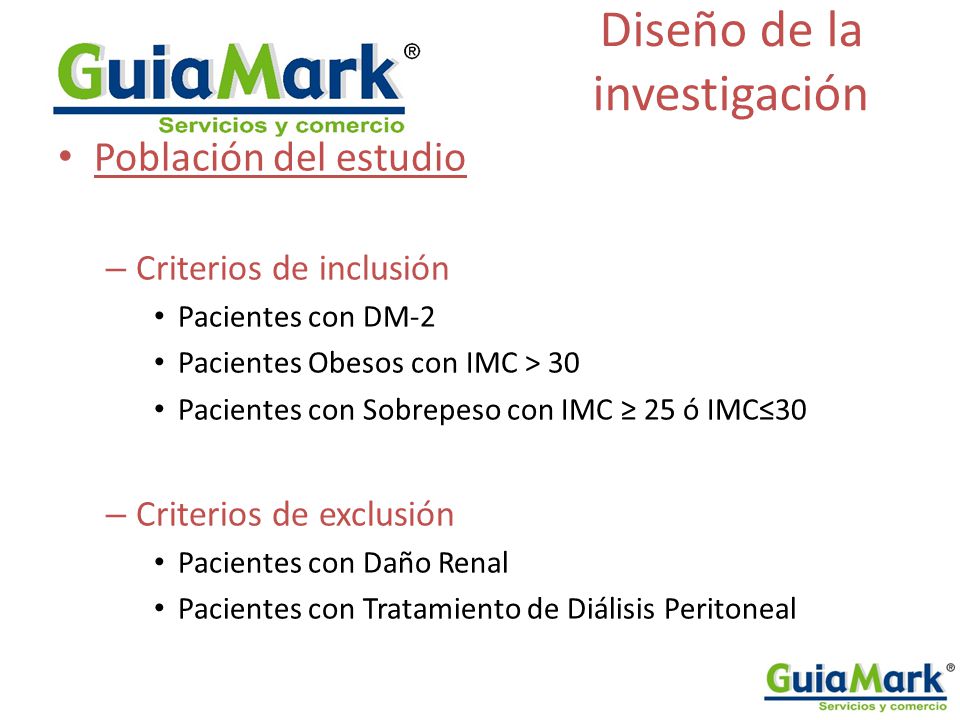 GuiaMark®
Servicios y comercio

Diseño de la investigación

• Población del estudio

– Criterios de inclusión
• Pacientes con DM-2
• Pacientes Obesos con IMC > 30
• Pacientes con Sobrepeso con IMC ≥ 25 ó IMC≤30

– Criterios de exclusión
• Pacientes con Daño Renal
• Pacientes con Tratamiento de Diálisis Peritoneal

GuiaMark®
Servicios y comercio